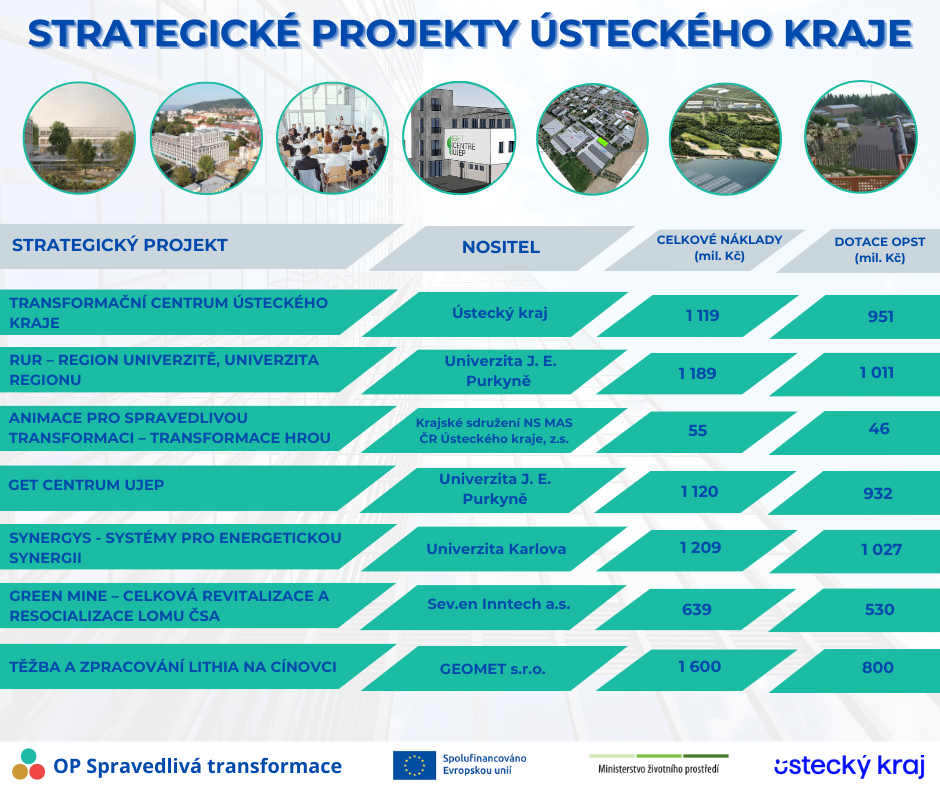 STRATEGICKÉ PROJEKTY ÚSTECKÉHO KRAJE

GET CENTRE UJEP

| STRATEGICKÝ PROJEKT | NOSITEL | CELKOVÉ NÁKLADY (mil. Kč) | DOTACE OPST (mil. Kč) |
|---|---|---|---|
| TRANSFORMAČNÍ CENTRUM ÚSTECKÉHO KRAJE | Ústecký kraj | 1 119 | 951 |
| RUR – REGION UNIVERZITĚ, UNIVERZITA REGIONU | Univerzita J. E. Purkyně | 1 189 | 1 011 |
| ANIMACE PRO SPRAVEDLIVOU TRANSFORMACI – TRANSFORMACE HROU | Krajské sdružení NS MAS ČR Ústeckého kraje, z.s. | 55 | 46 |
| GET CENTRUM UJEP | Univerzita J. E. Purkyně | 1 120 | 932 |
| SYNERGYS - SYSTÉMY PRO ENERGETICKOU SYNERGII | Univerzita Karlova | 1 209 | 1 027 |
| GREEN MINE – CELKOVÁ REVITALIZACE A RESOCIALIZACE LOMU ČSA | Sev.en Inntech a.s. | 639 | 530 |
| TĚŽBA A ZPRACOVÁNÍ LITHIA NA CÍNOVCI | GEOMET s.r.o. | 1 600 | 800 |

OP Spravedlivá transformace

Spolufinancováno Evropskou unií

Ministerstvo životního prostředí

ústecký kraj